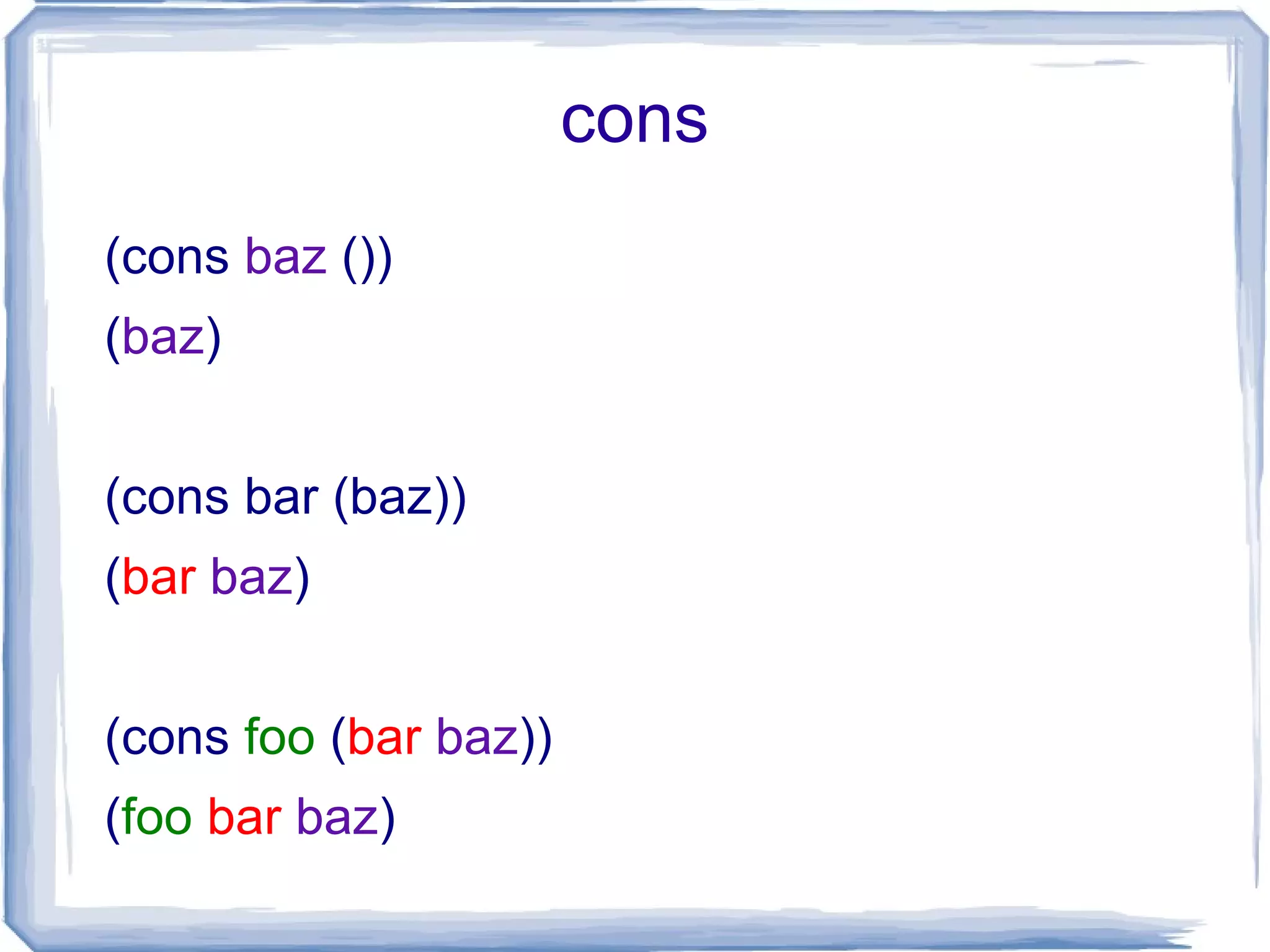 cons

(cons baz ())

(baz)

(cons bar (baz))

(bar baz)

(cons foo (bar baz))

(foo bar baz)